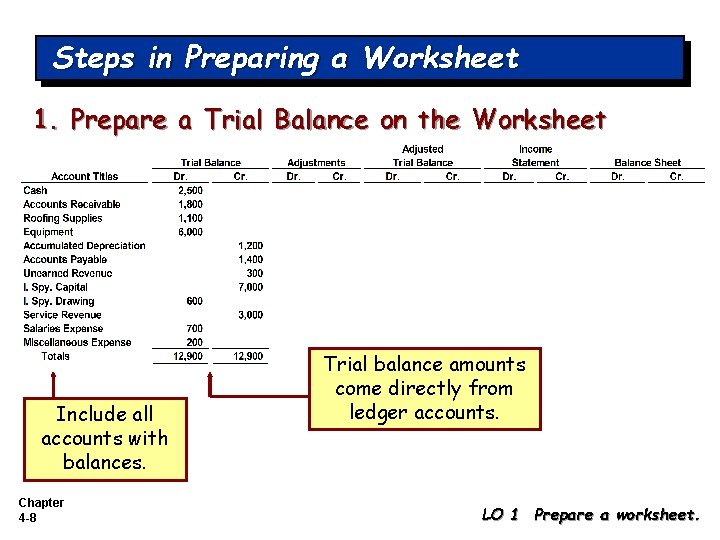 Steps in Preparing a Worksheet

1. Prepare a Trial Balance on the Worksheet

| Account Titles | Trial Balance Dr. | Trial Balance Cr. | Adjustments Dr. | Adjustments Cr. | Adjusted Trial Balance Dr. | Adjusted Trial Balance Cr. | Income Statement Dr. | Income Statement Cr. | Balance Sheet Dr. | Balance Sheet Cr. |
|---|---|---|---|---|---|---|---|---|---|---|
| Cash | 2,500 | | | | | | | | | |
| Accounts Receivable | 1,800 | | | | | | | | | |
| Roofing Supplies | 1,100 | | | | | | | | | |
| Equipment | 6,000 | | | | | | | | | |
| Accumulated Depreciation | | 1,200 | | | | | | | | |
| Accounts Payable | | 1,400 | | | | | | | | |
| Unearned Revenue | | 300 | | | | | | | | |
| I. Spy. Capital | | 7,000 | | | | | | | | |
| I. Spy. Drawing | 600 | | | | | | | | | |
| Service Revenue | | 3,000 | | | | | | | | |
| Salaries Expense | 700 | | | | | | | | | |
| Miscellaneous Expense | 200 | | | | | | | | | |
| Totals | 12,900 | 12,900 | | | | | | | | |

Include all accounts with balances.

Trial balance amounts come directly from ledger accounts.

Chapter 4-8

LO 1 Prepare a worksheet.